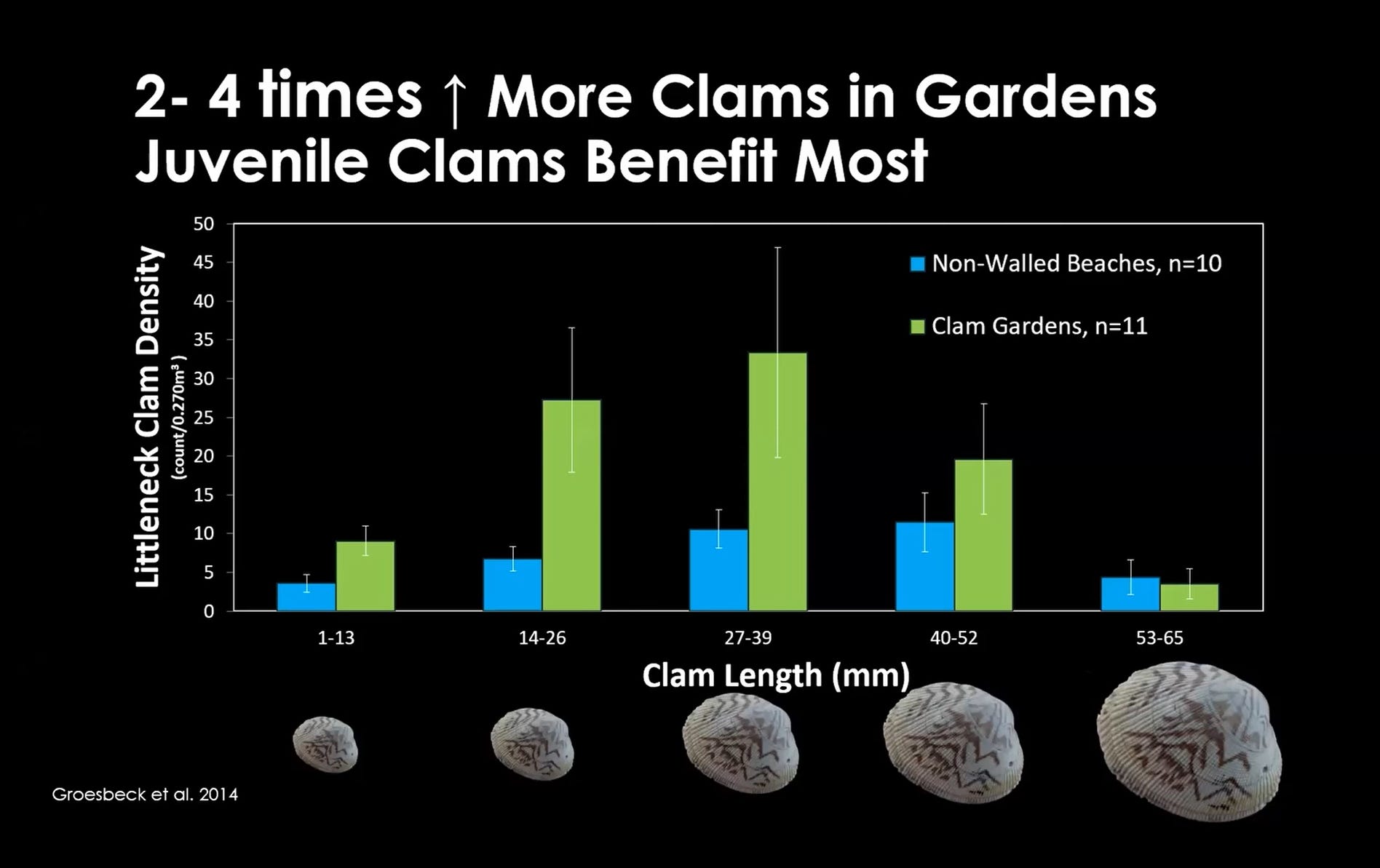 2- 4 times ↑ More Clams in Gardens
Juvenile Clams Benefit Most

Littleneck Clam Density
(count/0.270m$^3$)

50
45
40
35
30
25
20
15
10
5
0

Non-Walled Beaches, n=10
Clam Gardens, n=11

1-13
14-26
27-39
40-52
53-65

Clam Length (mm)

Groesbeck et al. 2014